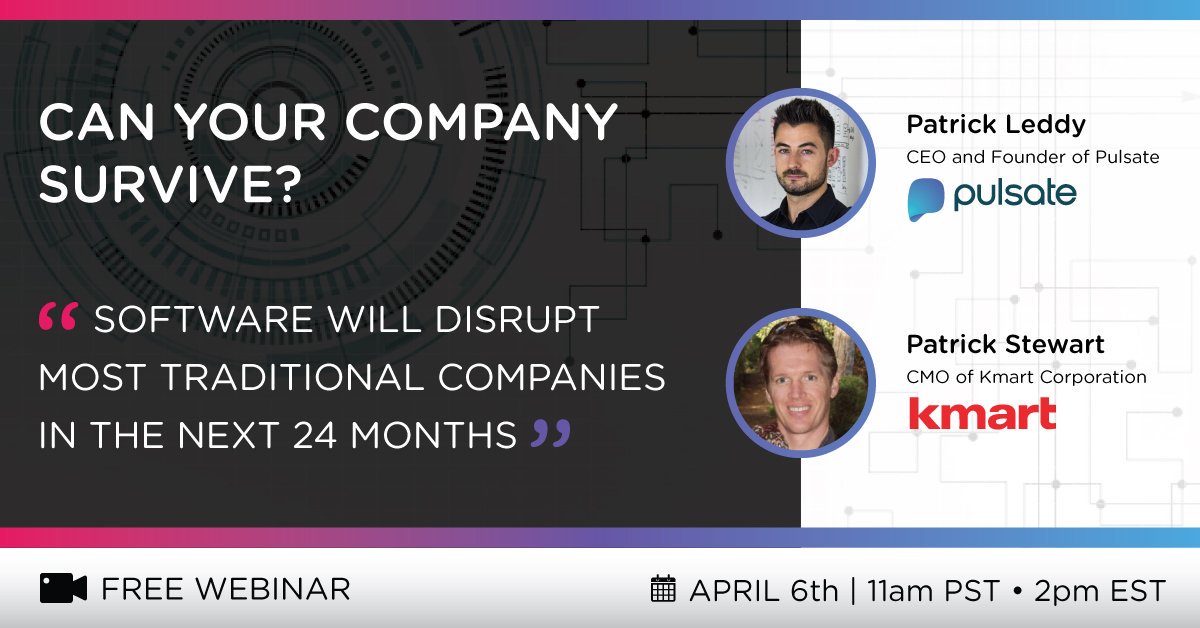 CAN YOUR COMPANY SURVIVE?

“ SOFTWARE WILL DISRUPT MOST TRADITIONAL COMPANIES IN THE NEXT 24 MONTHS ”

Patrick Leddy
CEO and Founder of Pulsate
pulsate

Patrick Stewart
CMO of Kmart Corporation
kmart

FREE WEBINAR

APRIL 6th | 11am PST • 2pm EST